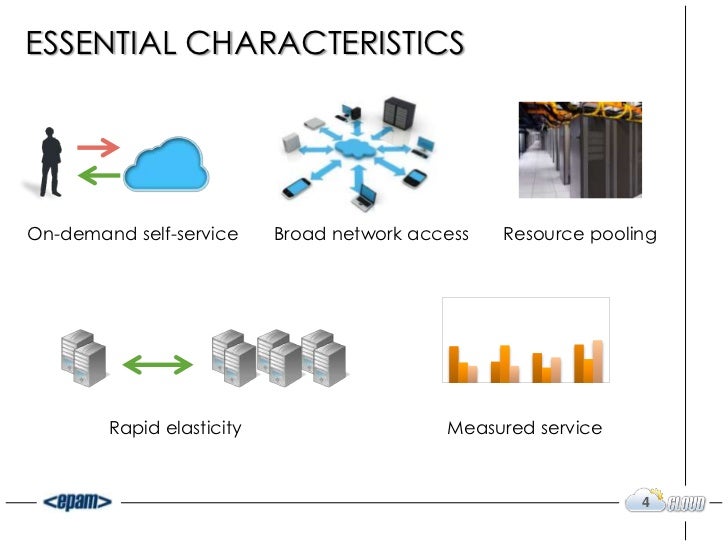 ESSENTIAL CHARACTERISTICS

On-demand self-service

Broad network access

Resource pooling

Rapid elasticity

Measured service

<epam>

4 CLOUD